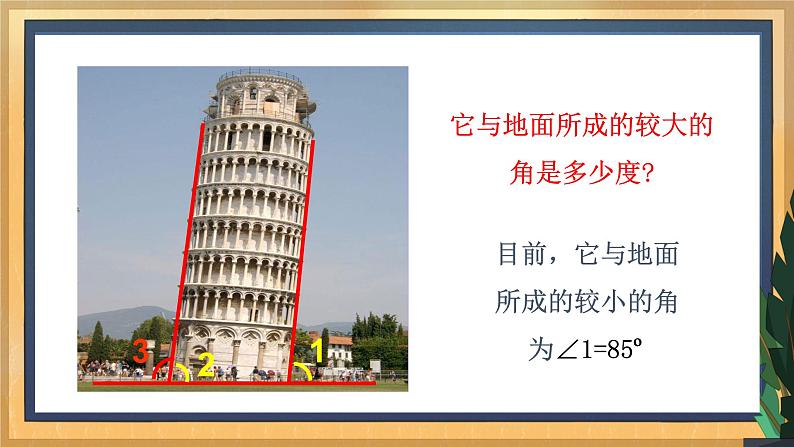 3
2
1

它与地面所成的较大的角是多少度?

目前，它与地面所成的较小的角为$\angle 1=85^{\circ}$